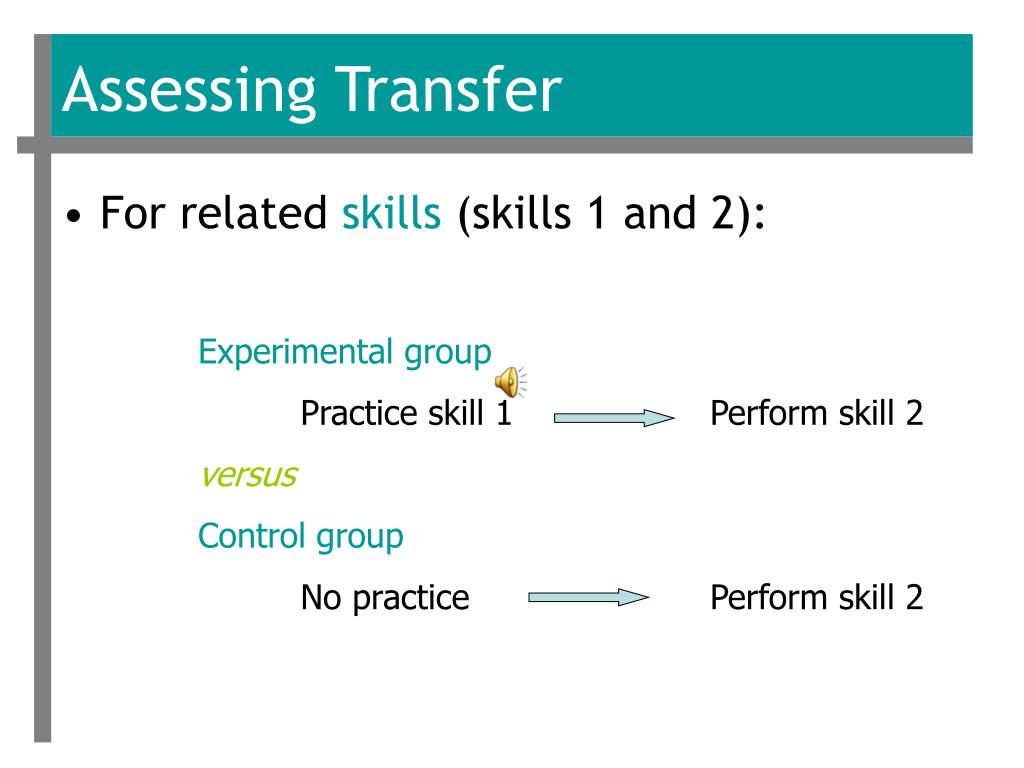 Assessing Transfer

• For related skills (skills 1 and 2):

Experimental group

Practice skill 1 Perform skill 2

versus

Control group

No practice Perform skill 2